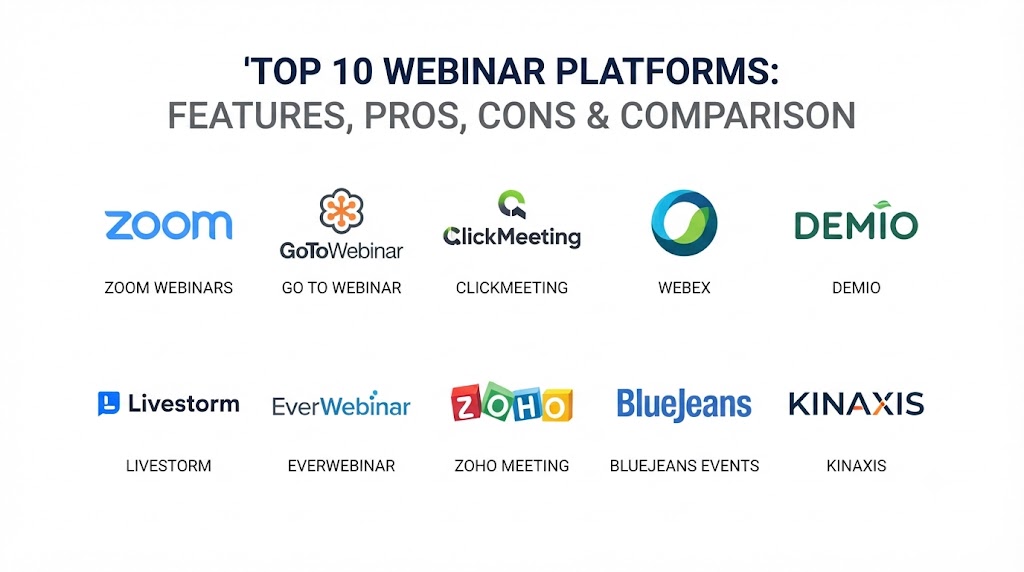 'TOP 10 WEBINAR PLATFORMS:
FEATURES, PROS, CONS & COMPARISON

zoom
ZOOM WEBINARS

GoToWebinar
GO TO WEBINAR

ClickMeeting
CLICKMEETING

WEBEX

DEMIO
DEMIO

Livestorm
LIVESTORM

EverWebinar
EVERWEBINAR

ZOHO
ZOHO MEETING

BlueJeans
BLUEJEANS EVENTS

KINAXIS
KINAXIS